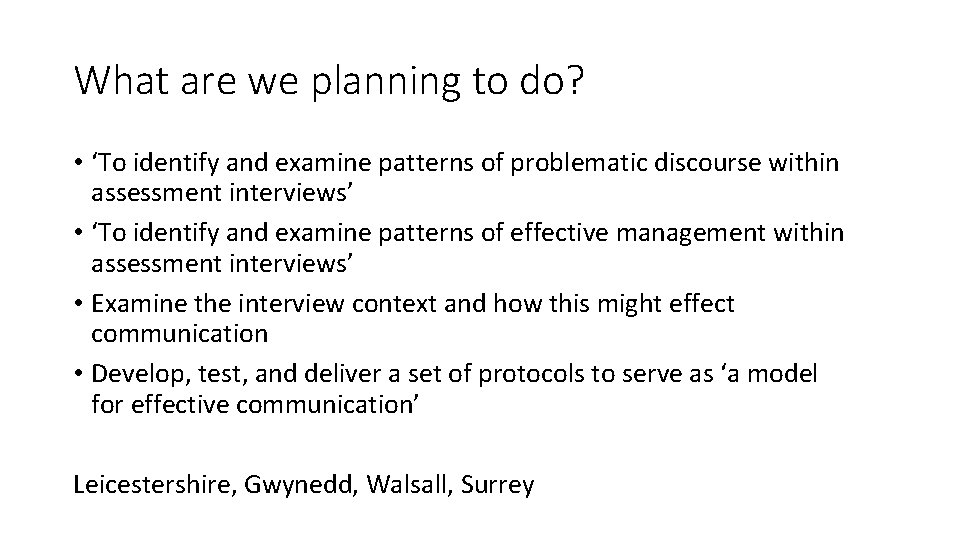 What are we planning to do?

• ‘To identify and examine patterns of problematic discourse within assessment interviews’
• ‘To identify and examine patterns of effective management within assessment interviews’
• Examine the interview context and how this might effect communication
• Develop, test, and deliver a set of protocols to serve as ‘a model for effective communication’

Leicestershire, Gwynedd, Walsall, Surrey